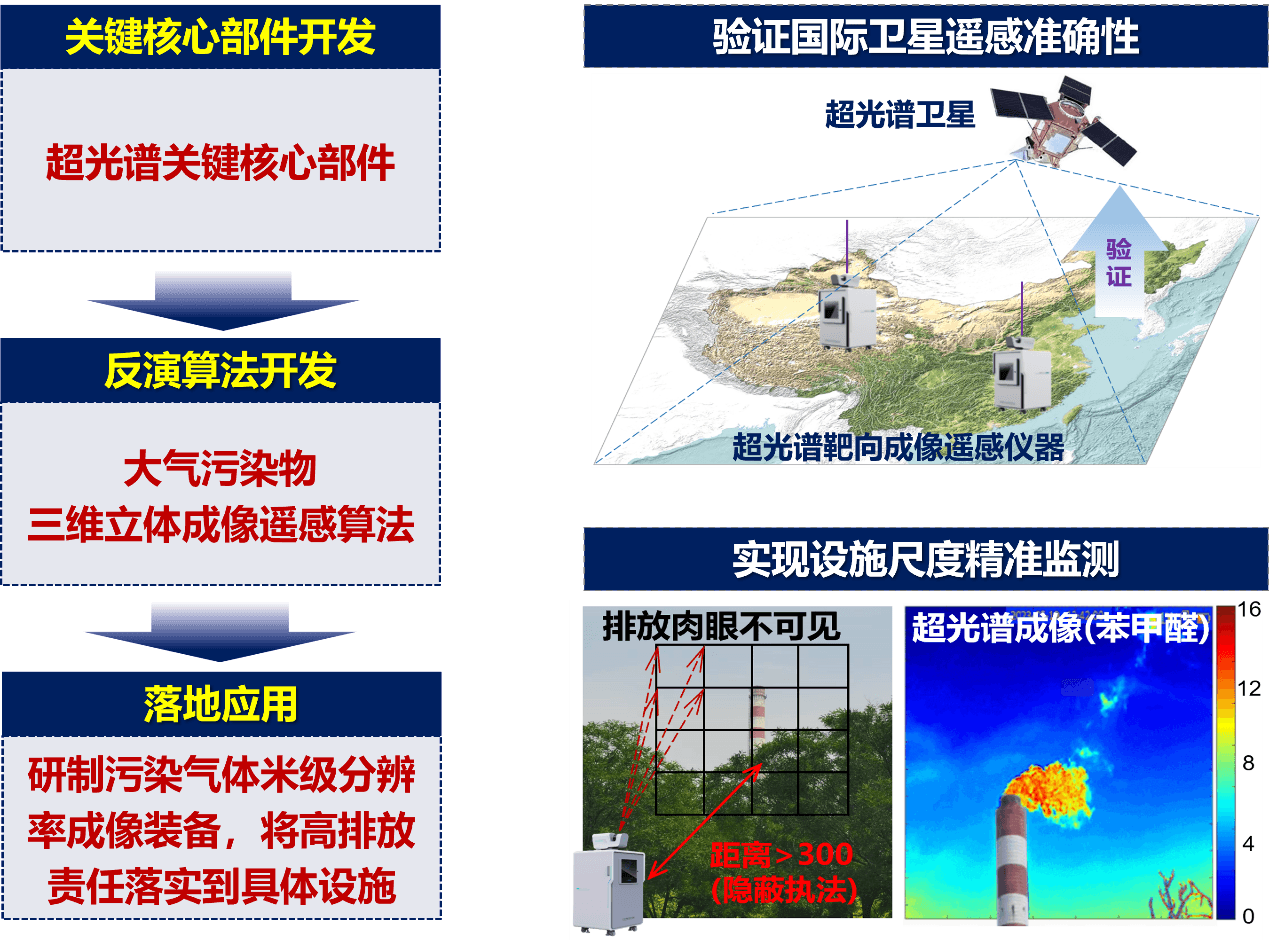 关键核心部件开发

超光谱关键核心部件

反演算法开发

大气污染物
三维立体成像遥感算法

落地应用

研制污染气体米级分辨率成像装备，将高排放责任落实到具体设施

验证国际卫星遥感准确性

超光谱卫星

验证

超光谱靶向成像遥感仪器

实现设施尺度精准监测

排放肉眼不可见

距离＞300
(隐蔽执法)

超光谱成像(苯甲醛)

16
12
8
4
0